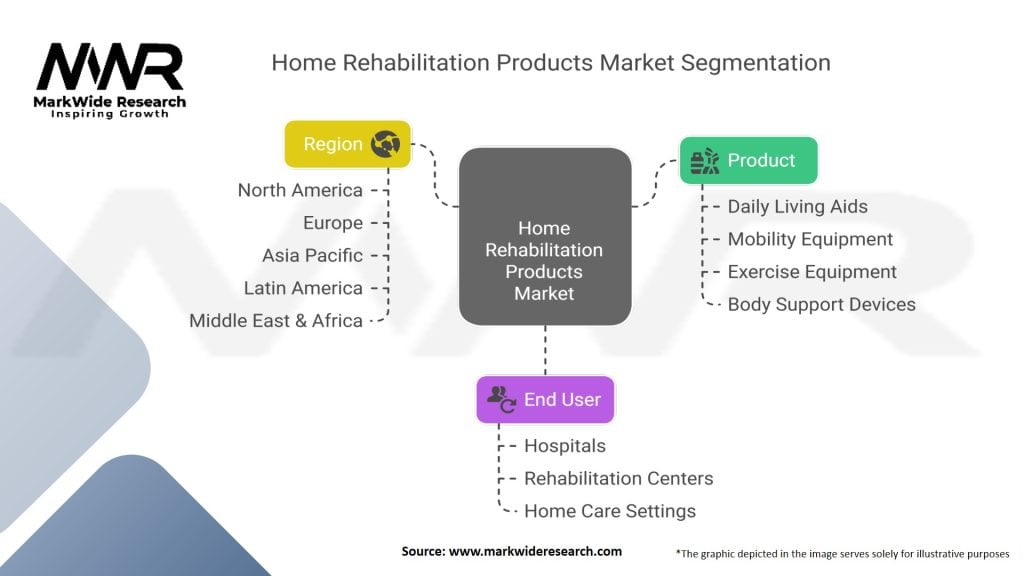 MWR
MarkWide Research
Inspiring Growth

Home Rehabilitation Products Market Segmentation

Region
North America
Europe
Asia Pacific
Latin America
Middle East & Africa

Home Rehabilitation Products Market

Product
Daily Living Aids
Mobility Equipment
Exercise Equipment
Body Support Devices

End User
Hospitals
Rehabilitation Centers
Home Care Settings

Source: www.markwideresearch.com

*The graphic depicted in the image serves solely for illustrative purposes